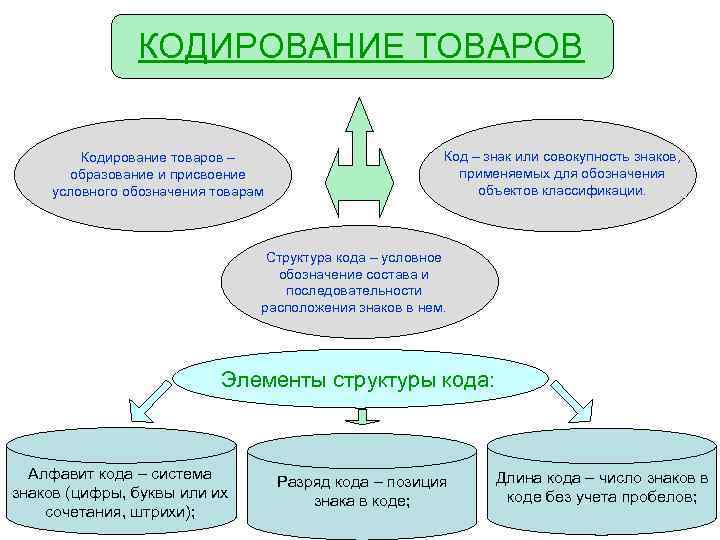 КОДИРОВАНИЕ ТОВАРОВ

Кодирование товаров – образование и присвоение условного обозначения товарам

Код – знак или совокупность знаков, применяемых для обозначения объектов классификации.

Структура кода – условное обозначение состава и последовательности расположения знаков в нем.

Элементы структуры кода:

Алфавит кода – система знаков (цифры, буквы или их сочетания, штрихи);

Разряд кода – позиция знака в коде;

Длина кода – число знаков в коде без учета пробелов;